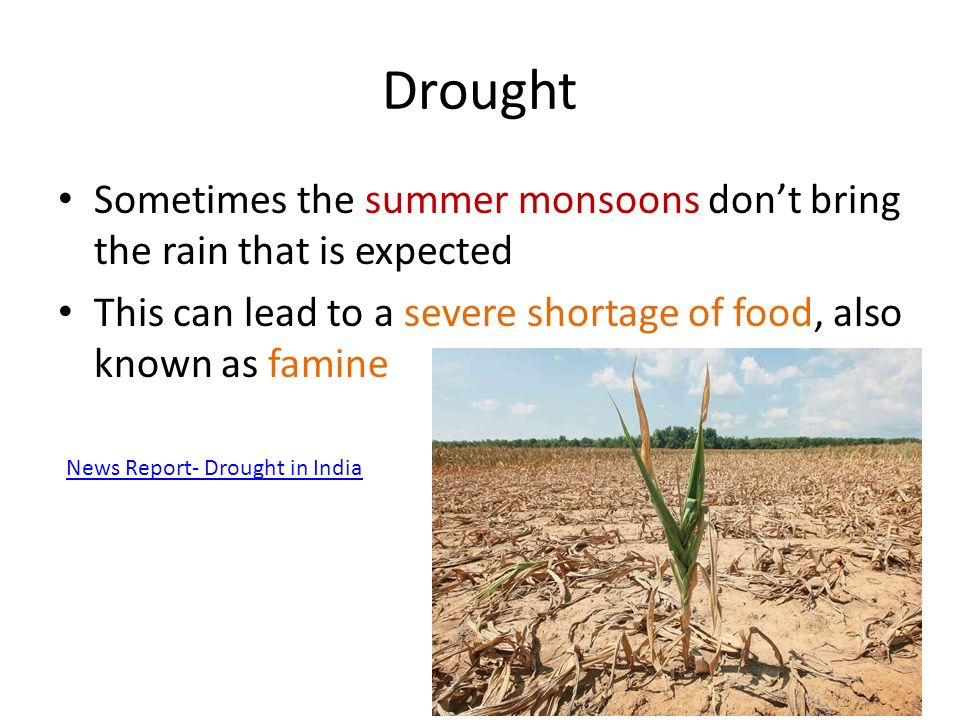 Drought

• Sometimes the summer monsoons don’t bring the rain that is expected
• This can lead to a severe shortage of food, also known as famine

News Report- Drought in India